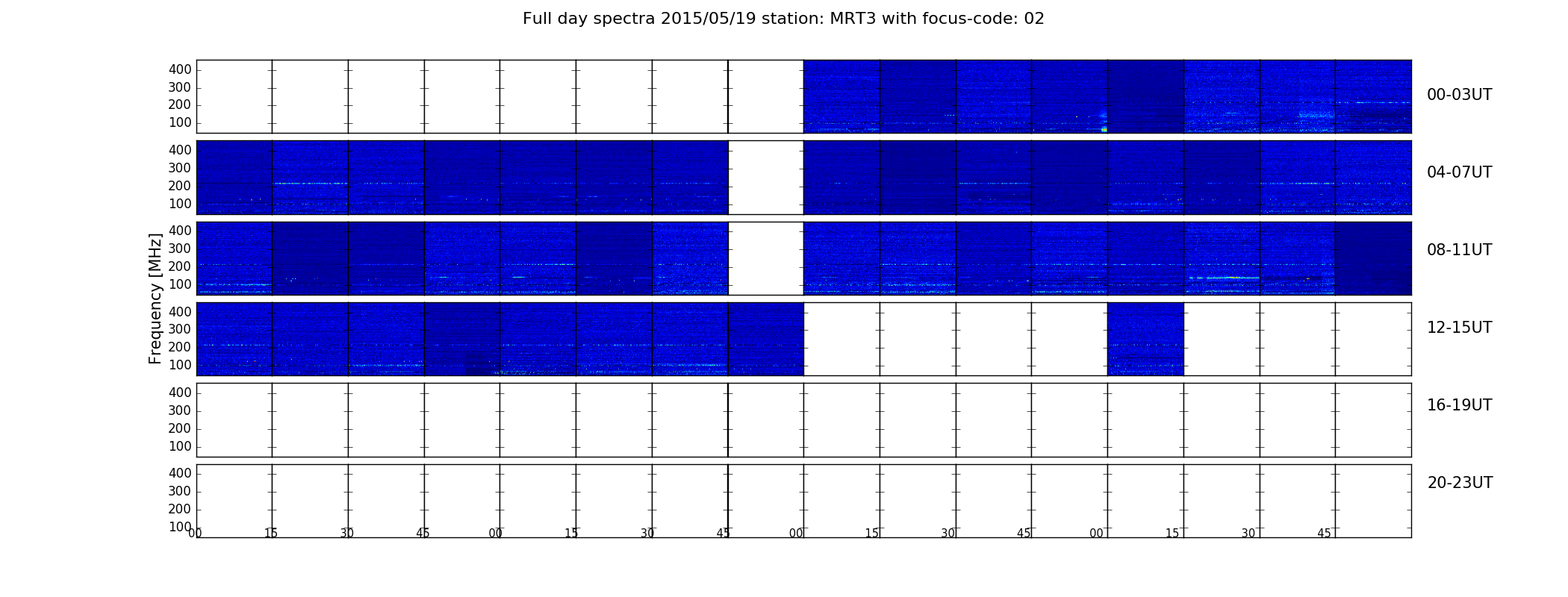 Full day spectra 2015/05/19 station: MRT3 with focus-code: 02

Frequency [MHz]

400
300
200
100
00-03UT

400
300
200
100
04-07UT

400
300
200
100
08-11UT

400
300
200
100
12-15UT

400
300
200
100
16-19UT

400
300
200
100
20-23UT

00 15 30 45 00 15 30 45 00 15 30 45 00 15 30 45